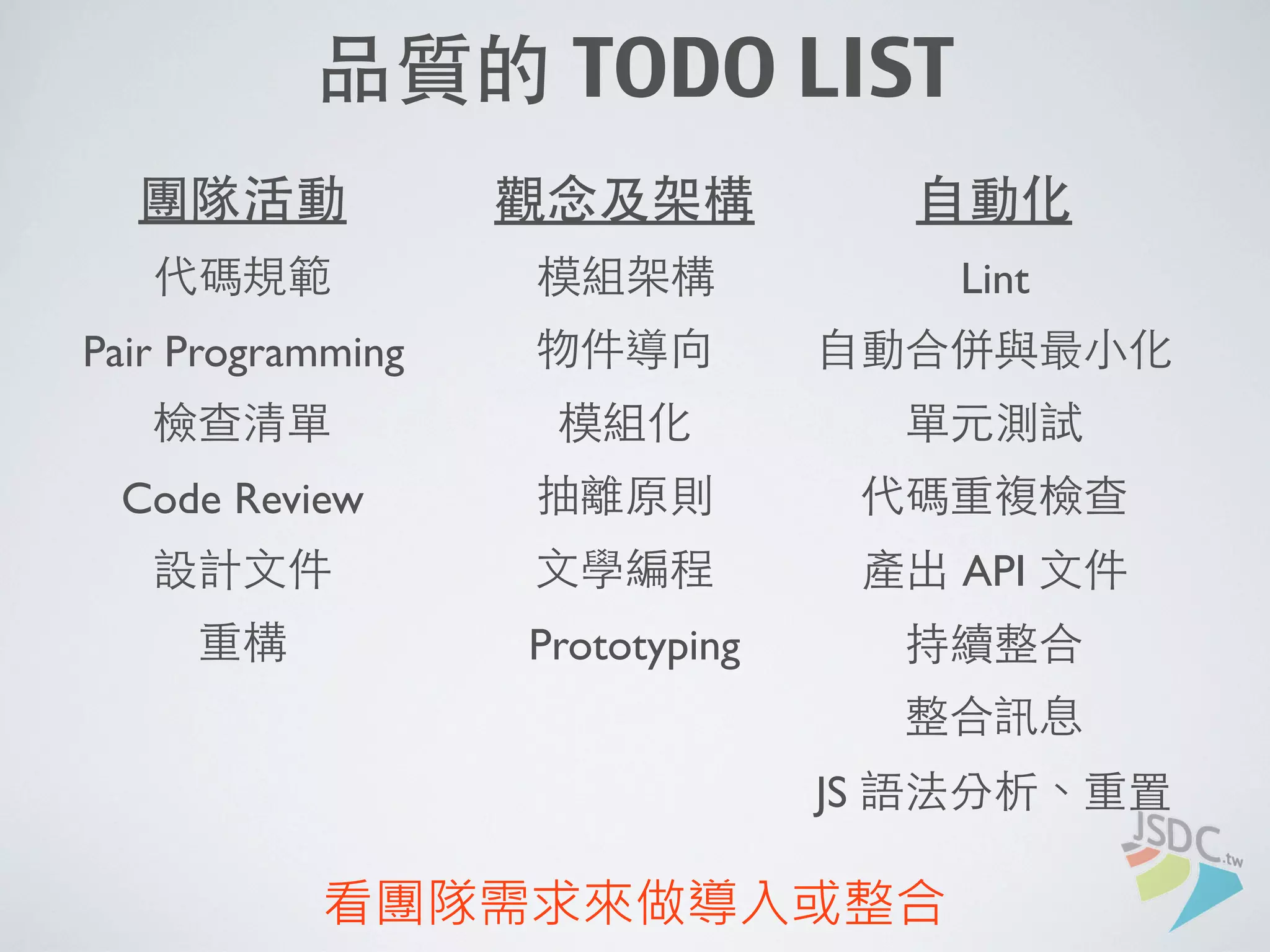 品質的 TODO LIST

團隊活動

代碼規範

Pair Programming

檢查清單

Code Review

設計文件

重構

觀念及架構

模組架構

物件導向

模組化

抽離原則

文學編程

Prototyping

自動化

Lint

自動合併與最小化

單元測試

代碼重複檢查

產出 API 文件

持續整合

整合訊息

JS 語法分析、重置

JSDC.tw

看團隊需求來做導入或整合